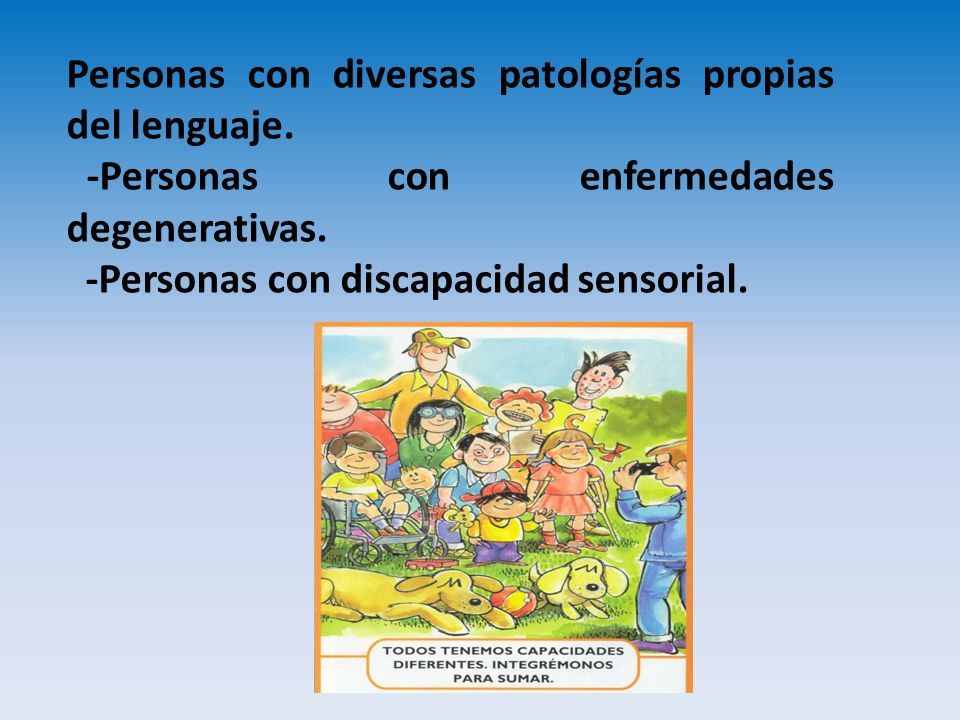 Personas con diversas patologías propias del lenguaje.

-Personas con enfermedades degenerativas.

-Personas con discapacidad sensorial.

TODOS TENEMOS CAPACIDADES DIFERENTES. INTEGRÉMONOS PARA SUMAR.